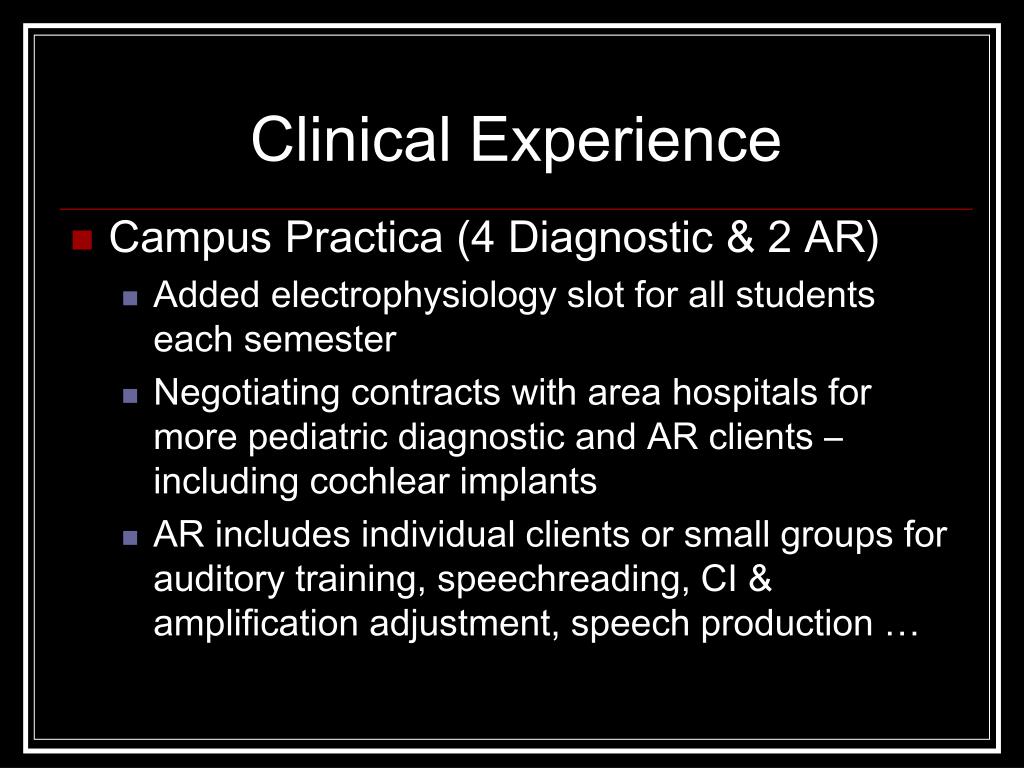 Clinical Experience

Campus Practica (4 Diagnostic & 2 AR)

Added electrophysiology slot for all students each semester

Negotiating contracts with area hospitals for more pediatric diagnostic and AR clients – including cochlear implants

AR includes individual clients or small groups for auditory training, speechreading, CI & amplification adjustment, speech production …